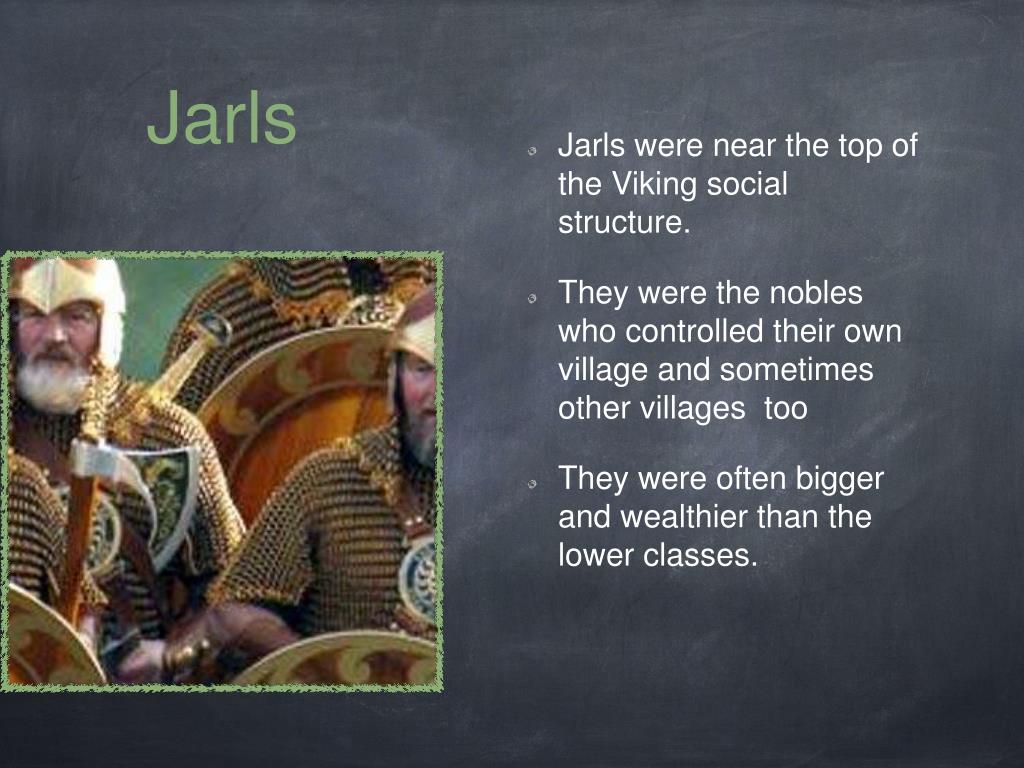 Jarls

Jarls were near the top of the Viking social structure.

They were the nobles who controlled their own village and sometimes other villages too

They were often bigger and wealthier than the lower classes.